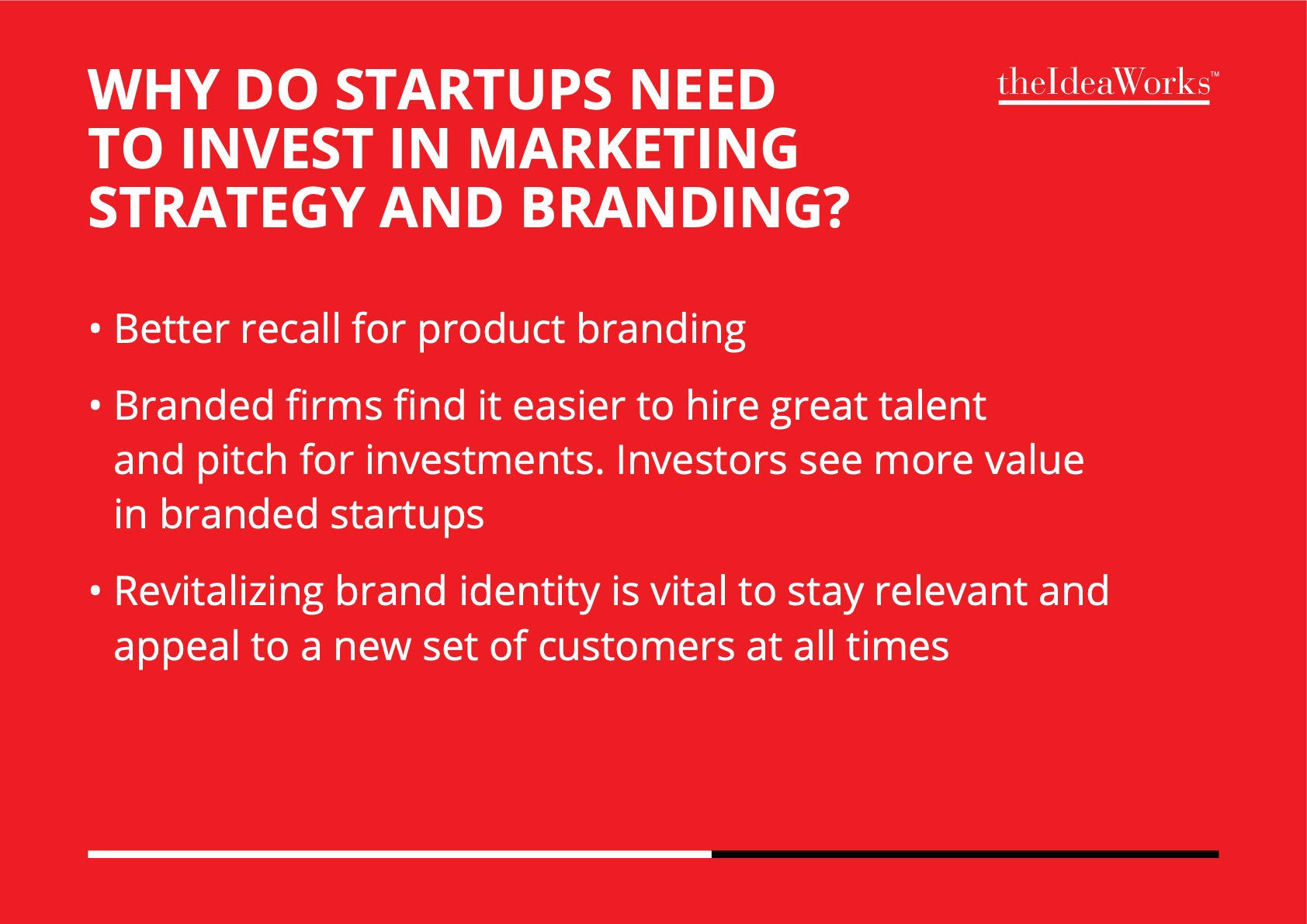 WHY DO STARTUPS NEED TO INVEST IN MARKETING STRATEGY AND BRANDING?

theIdeaWorks™

• Better recall for product branding

• Branded firms find it easier to hire great talent and pitch for investments. Investors see more value in branded startups

• Revitalizing brand identity is vital to stay relevant and appeal to a new set of customers at all times